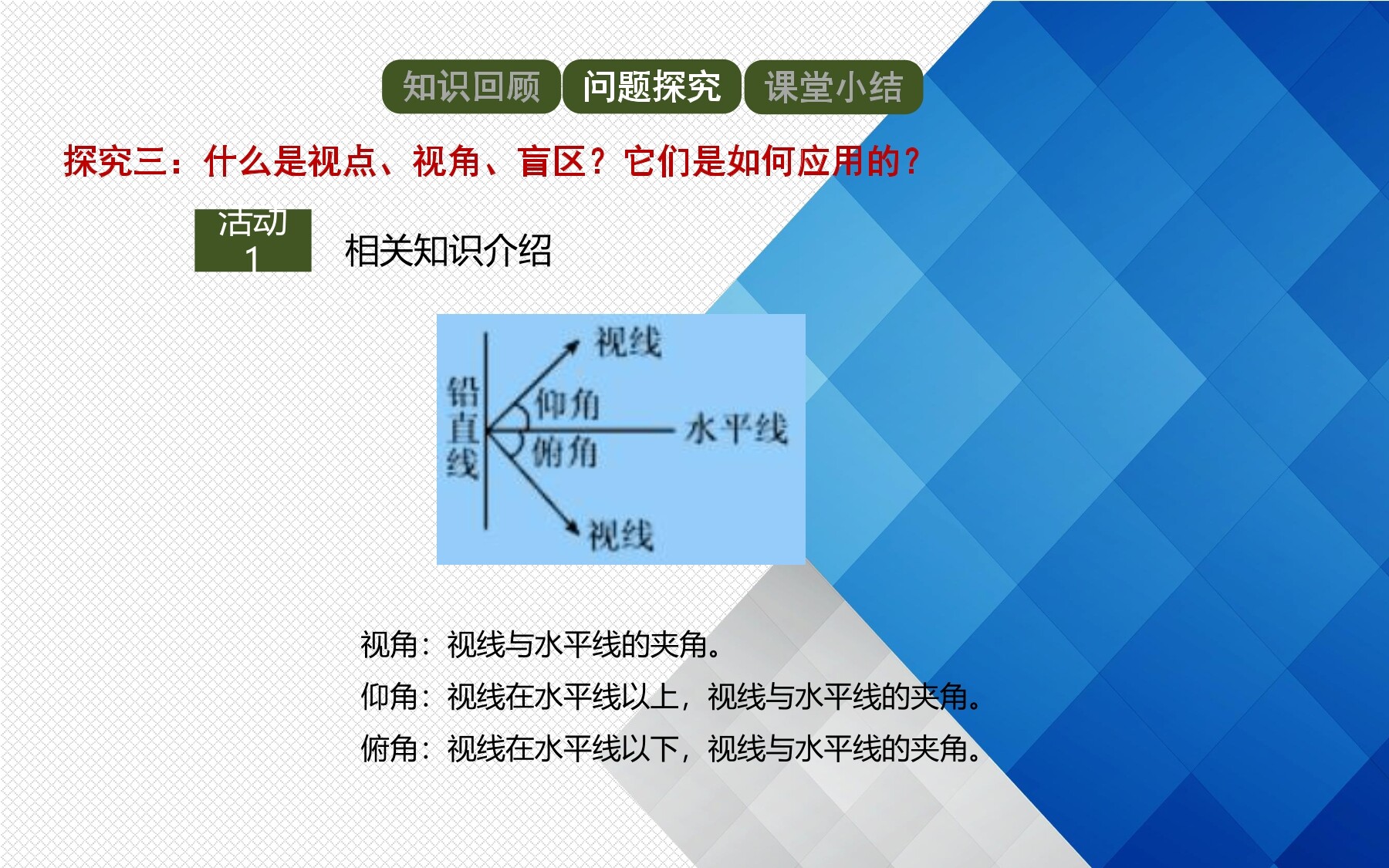 知识回顾 问题探究 课堂小结

探究三：什么是视点、视角、盲区？它们是如何应用的？

活动 1

相关知识介绍

视线

铅直线

仰角

水平线

俯角

视线

视角：视线与水平线的夹角。

仰角：视线在水平线以上，视线与水平线的夹角。

俯角：视线在水平线以下，视线与水平线的夹角。